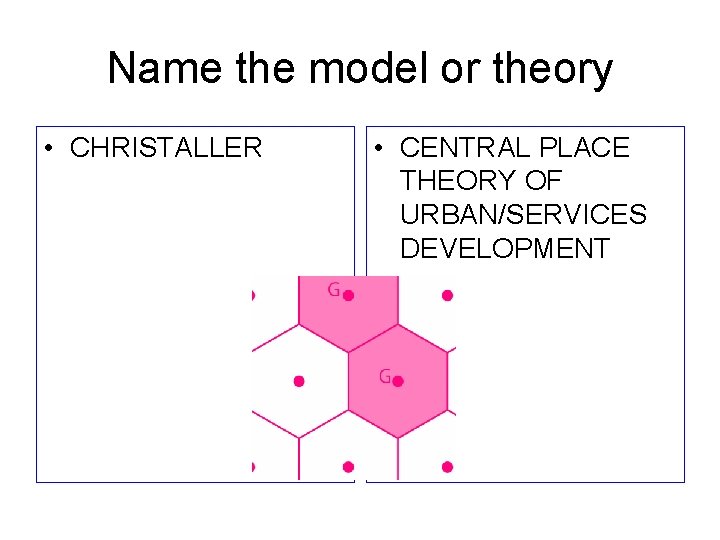 Name the model or theory

• CHRISTALLER

• CENTRAL PLACE THEORY OF URBAN/SERVICES DEVELOPMENT

G

G